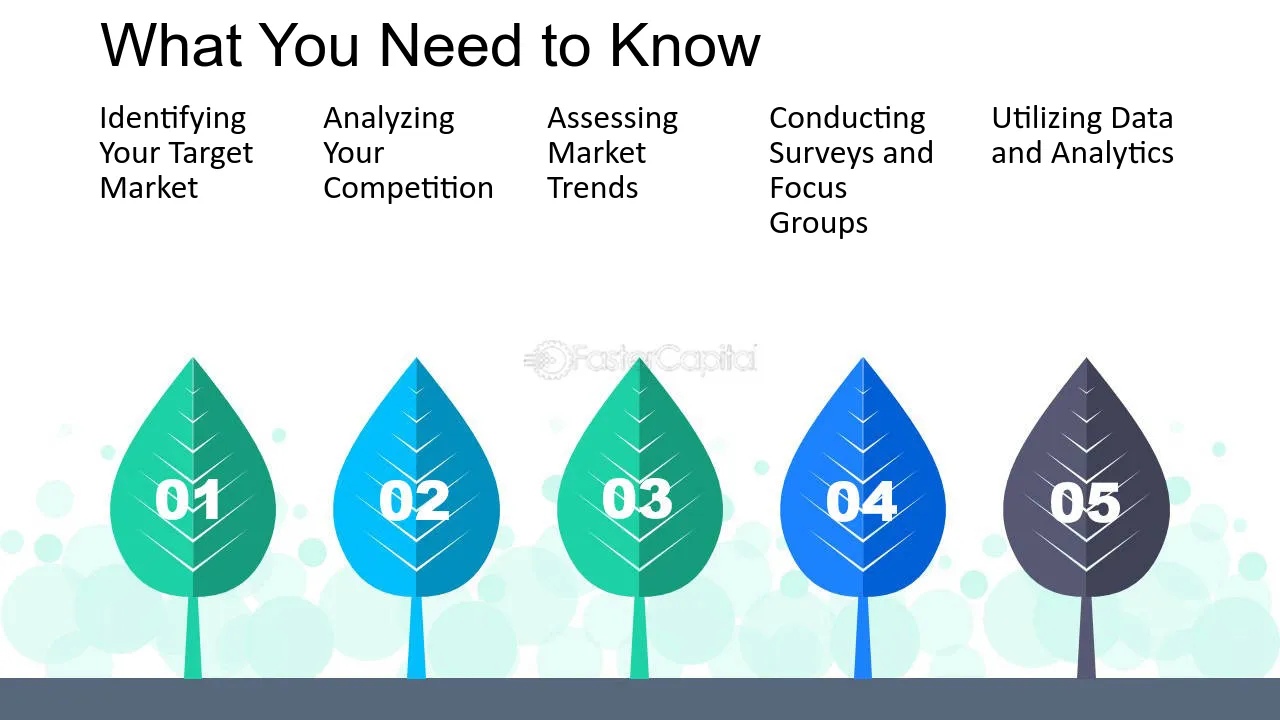 What You Need to Know

Identifying Your Target Market

Analyzing Your Competition

Assessing Market Trends

Conducting Surveys and Focus Groups

Utilizing Data and Analytics

01

02

03

04

05

FasterCapital